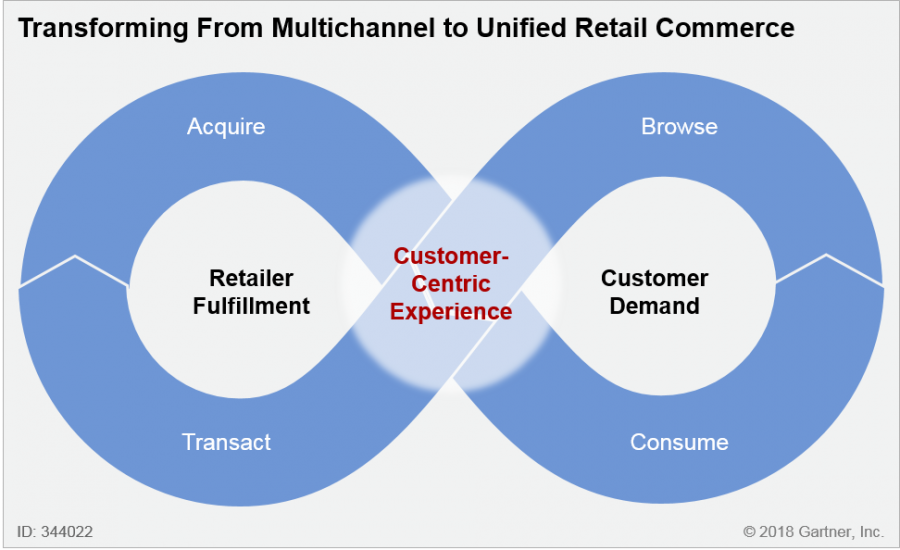 Transforming From Multichannel to Unified Retail Commerce

Acquire

Browse

Retailer Fulfillment

Customer-Centric Experience

Customer Demand

Transact

Consume

ID: 344022

© 2018 Gartner, Inc.